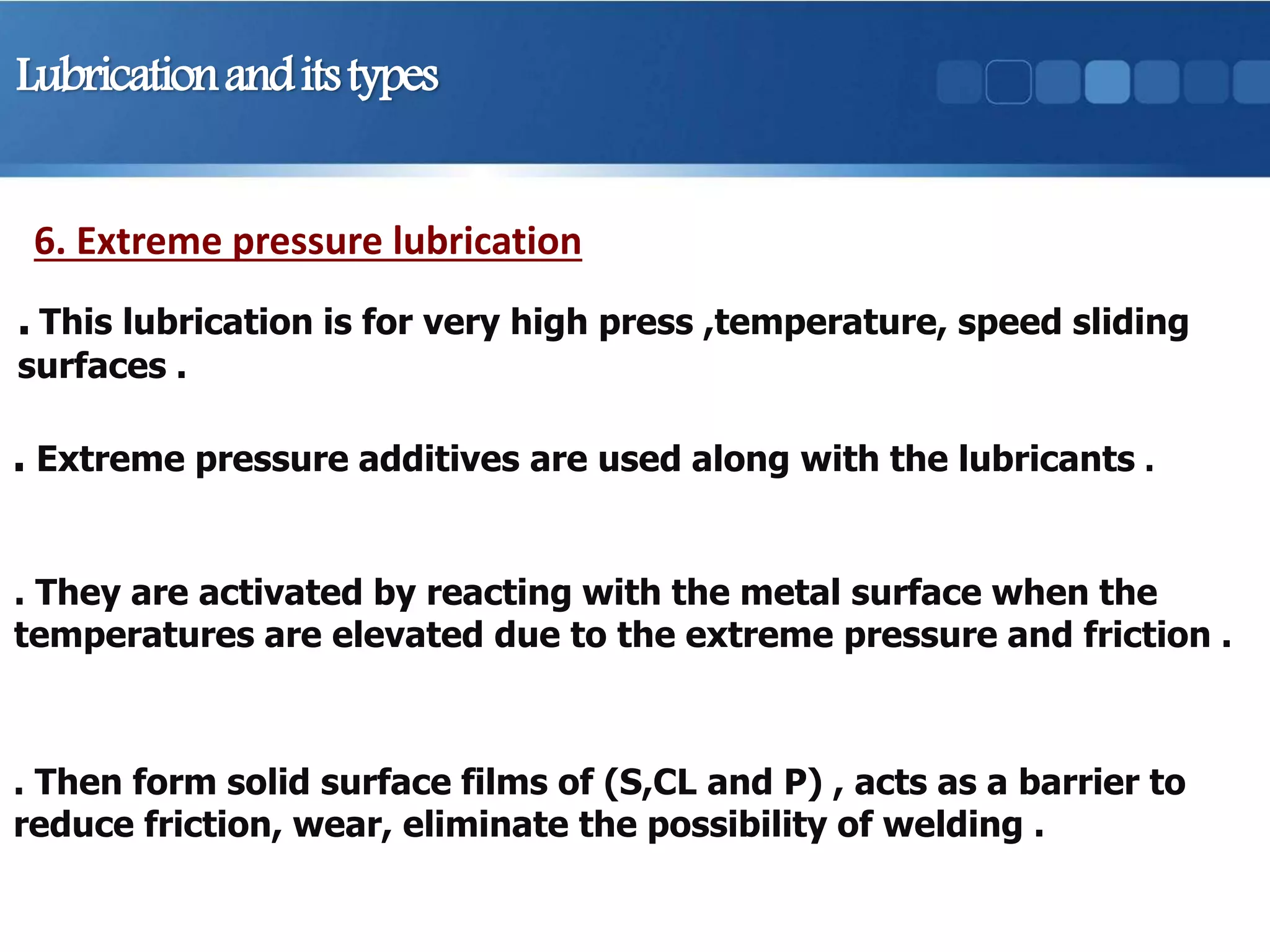 Lubrication and its types

6. Extreme pressure lubrication

. This lubrication is for very high press ,temperature, speed sliding surfaces .

. Extreme pressure additives are used along with the lubricants .

. They are activated by reacting with the metal surface when the temperatures are elevated due to the extreme pressure and friction .

. Then form solid surface films of (S,CL and P) , acts as a barrier to reduce friction, wear, eliminate the possibility of welding .